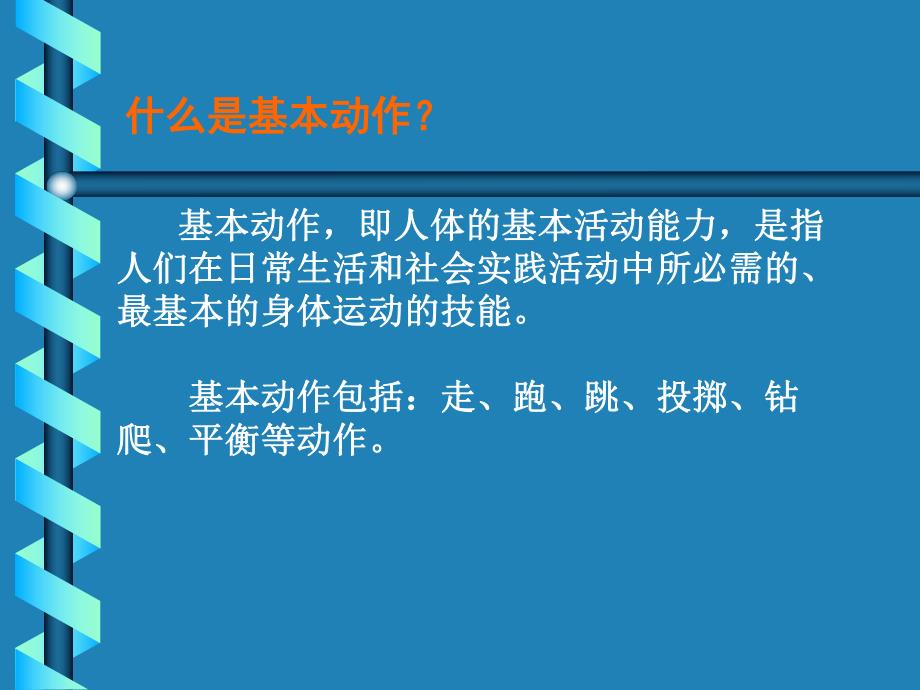 什么是基本动作？

基本动作，即人体的基本活动能力，是指人们在日常生活和社会实践活动中所必需的、最基本的身体运动的技能。

基本动作包括：走、跑、跳、投掷、钻爬、平衡等动作。